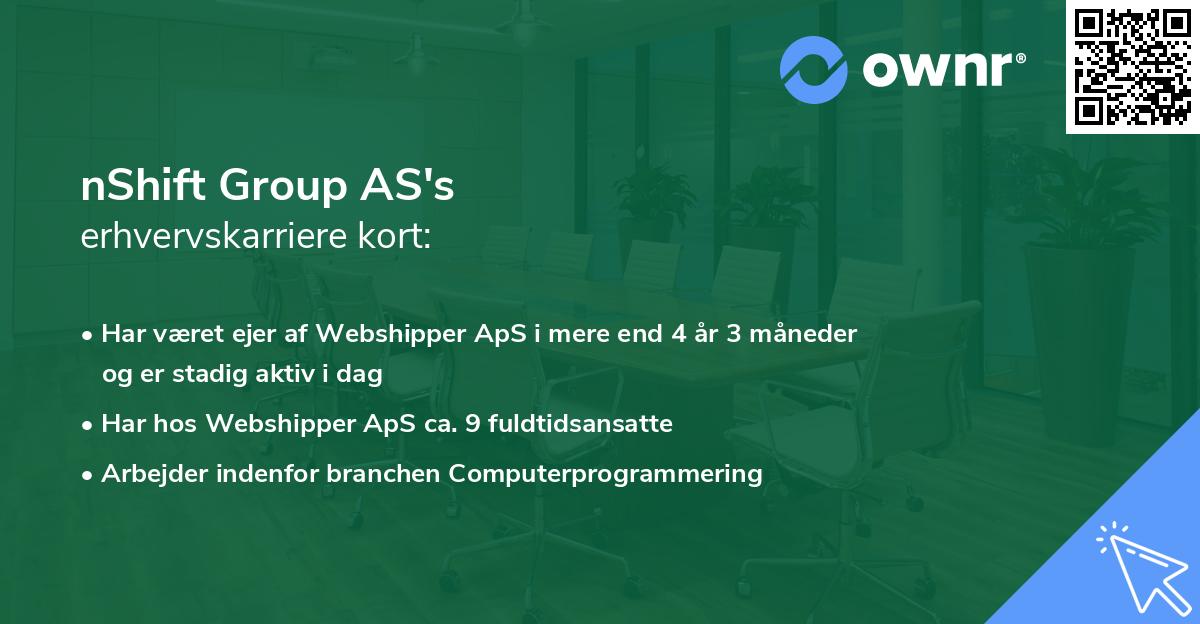 ownr®

nShift Group AS's
erhvervskarriere kort:

• Har været ejer af Webshipper ApS i mere end 4 år 3 måneder og er stadig aktiv i dag
• Har hos Webshipper ApS ca. 9 fuldtidsansatte
• Arbejder indenfor branchen Computerprogrammering